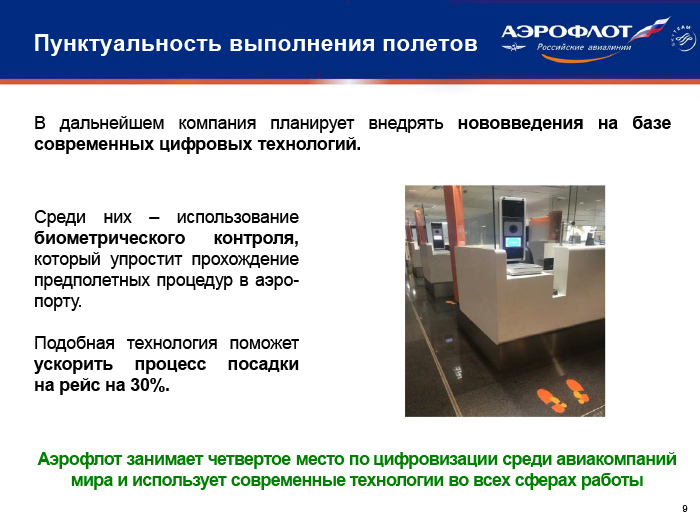 Пунктуальность выполнения полетов

АЭРОФЛОТ
Российские авиалинии

SKYTEAM

В дальнейшем компания планирует внедрять нововведения на базе современных цифровых технологий.

Среди них – использование биометрического контроля, который упростит прохождение предполетных процедур в аэропорту.

Подобная технология поможет ускорить процесс посадки на рейс на 30%.

Аэрофлот занимает четвертое место по цифровизации среди авиакомпаний мира и использует современные технологии во всех сферах работы

9